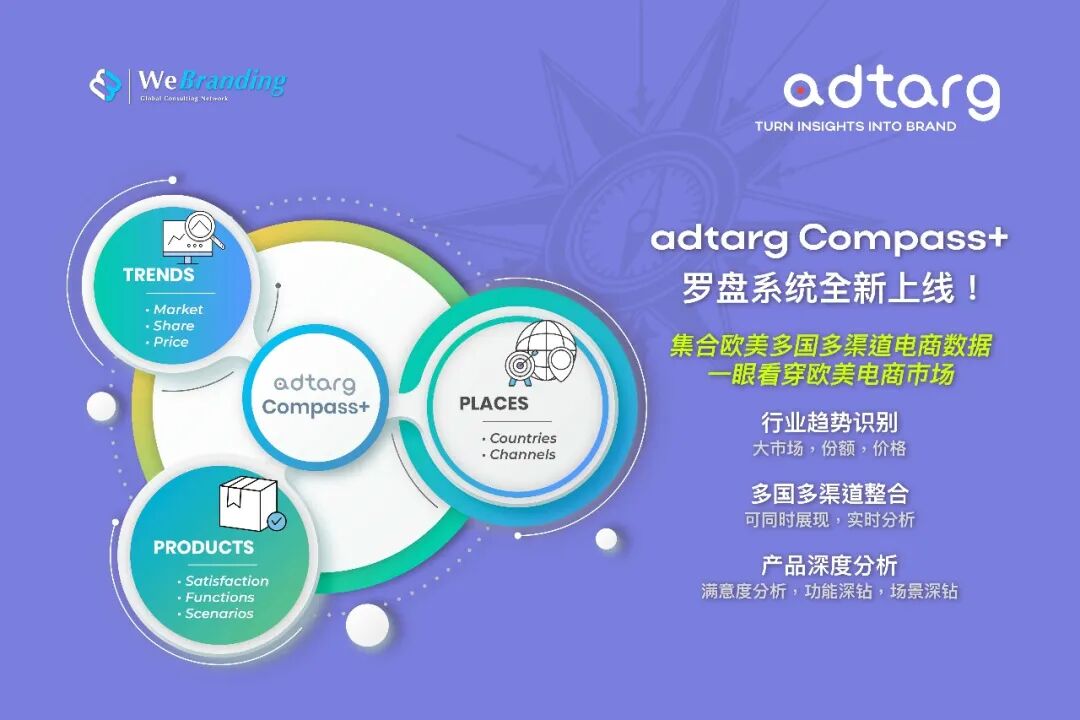 WeBranding
Global Consulting Network

adtarg
TURN INSIGHTS INTO BRAND

TRENDS
• Market
• Share
• Price

adtarg
Compass+

PLACES
• Countries
• Channels

PRODUCTS
• Satisfaction
• Functions
• Scenarios

adtarg Compass+
罗盘系统全新上线！

集合欧美多国多渠道电商数据
一眼看穿欧美电商市场

行业趋势识别
大市场，份额，价格

多国多渠道整合
可同时展现，实时分析

产品深度分析
满意度分析，功能深钻，场景深钻